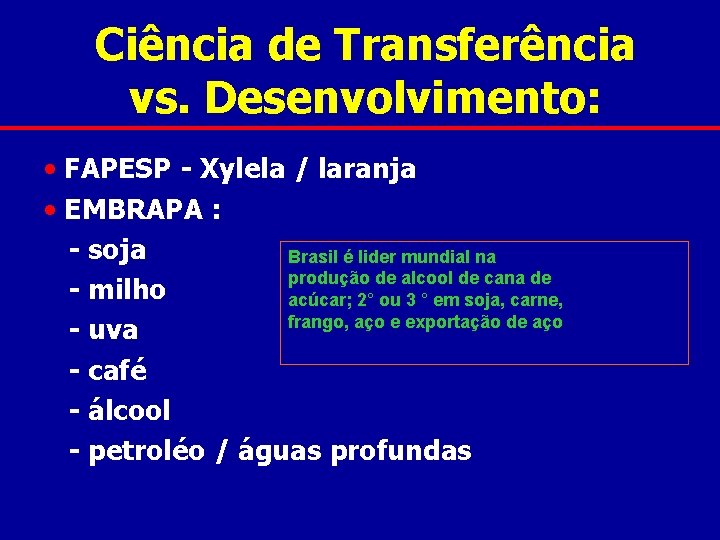 Ciência de Transferência vs. Desenvolvimento:

• FAPESP - Xylela / laranja
• EMBRAPA :
- soja
- milho
- uva
- café
- álcool
- petroléo / águas profundas

Brasil é lider mundial na produção de alcool de cana de acúcar; 2° ou 3 ° em soja, carne, frango, aço e exportação de aço